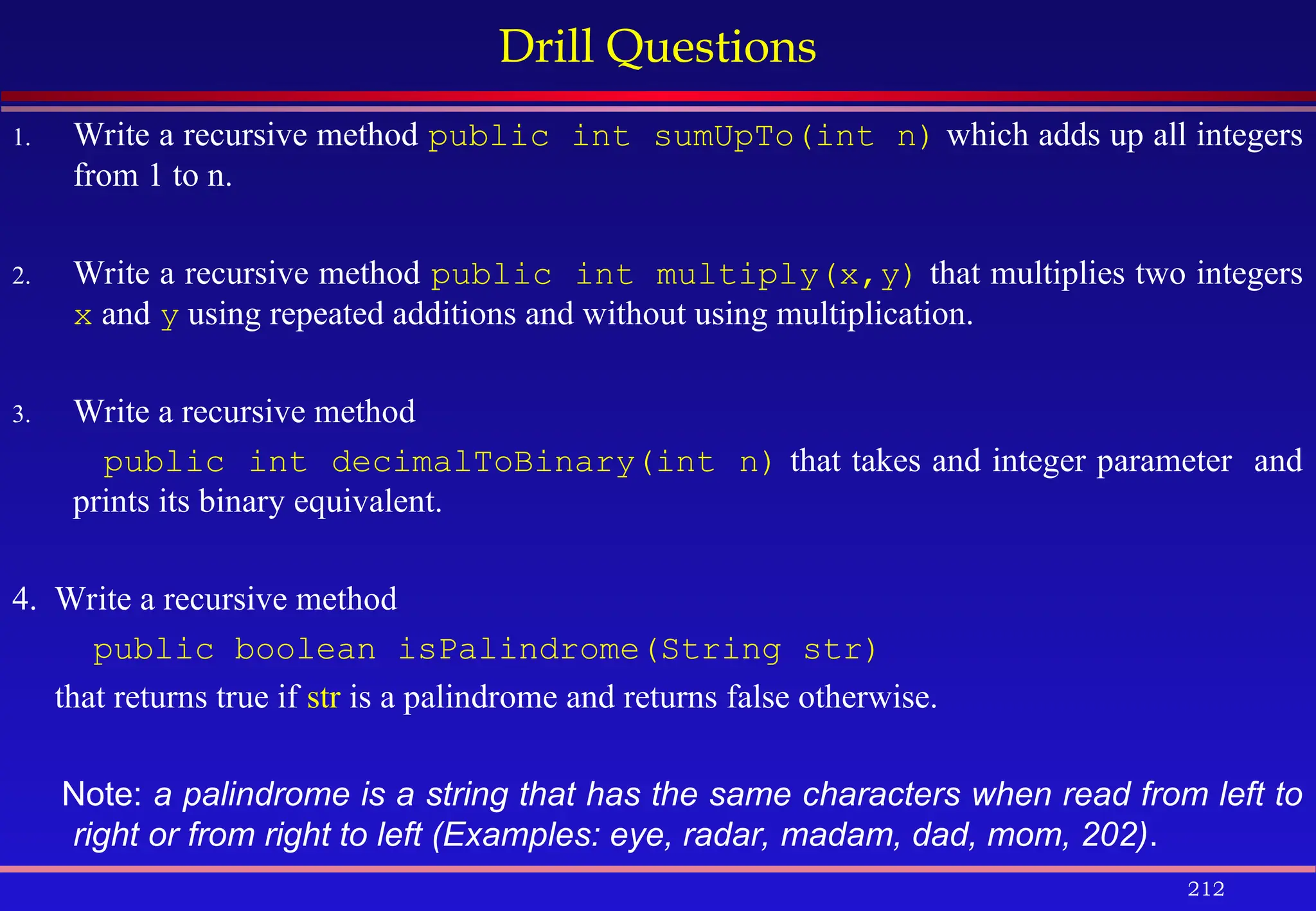 Drill Questions

1. Write a recursive method public int sumUpTo(int n) which adds up all integers from 1 to n.

2. Write a recursive method public int multiply(x,y) that multiplies two integers x and y using repeated additions and without using multiplication.

3. Write a recursive method

public int decimalToBinary(int n) that takes and integer parameter and prints its binary equivalent.

4. Write a recursive method

public boolean isPalindrome(String str)

that returns true if str is a palindrome and returns false otherwise.

Note: a palindrome is a string that has the same characters when read from left to right or from right to left (Examples: eye, radar, madam, dad, mom, 202).

212